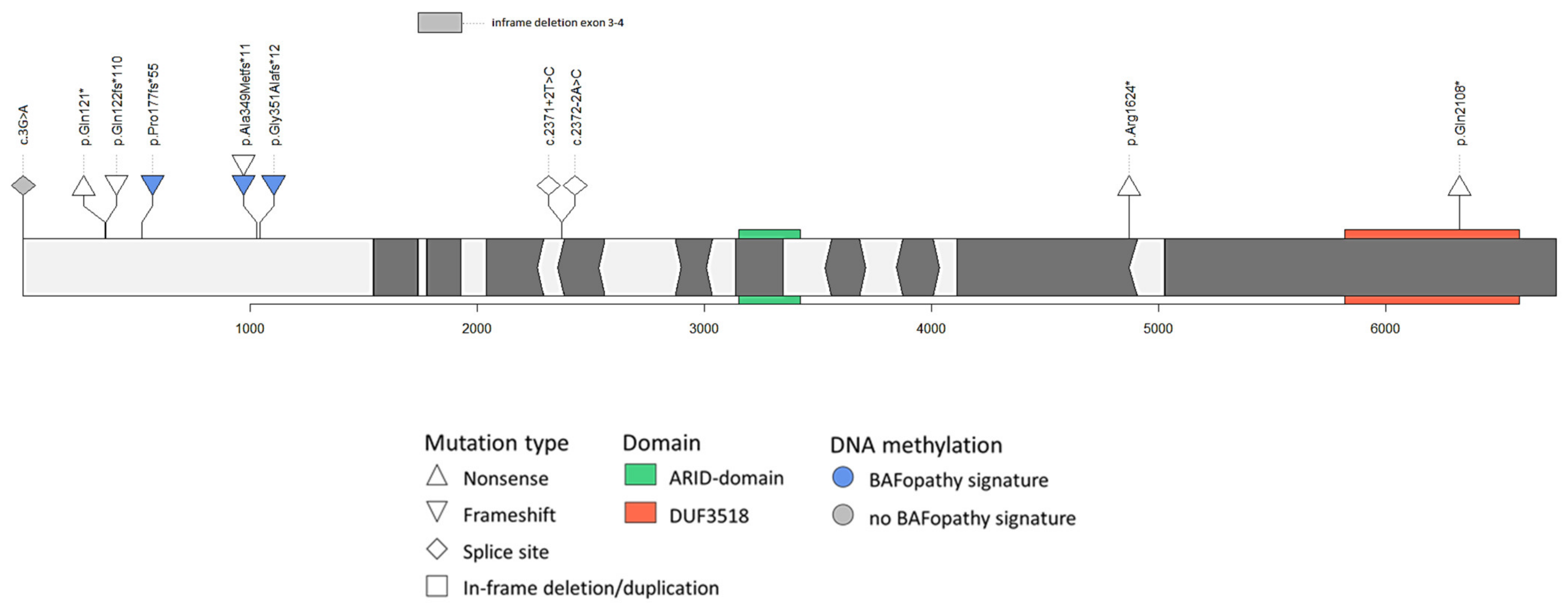 inframe deletion exon 3-4

c.3G>A
p.Gln121*
p.Gln122fs*110
p.Pro177fs*55
p.Ala349Metfs*11
p.Gly351Alafs*12
c.2371+2T>C
c.2372-2A>C
p.Arg1624*
p.Gln2108*

1000
2000
3000
4000
5000
6000

Mutation type
Nonsense
Frameshift
Splice site
In-frame deletion/duplication

Domain
ARID-domain
DUF3518

DNA methylation
BAFopathy signature
no BAFopathy signature